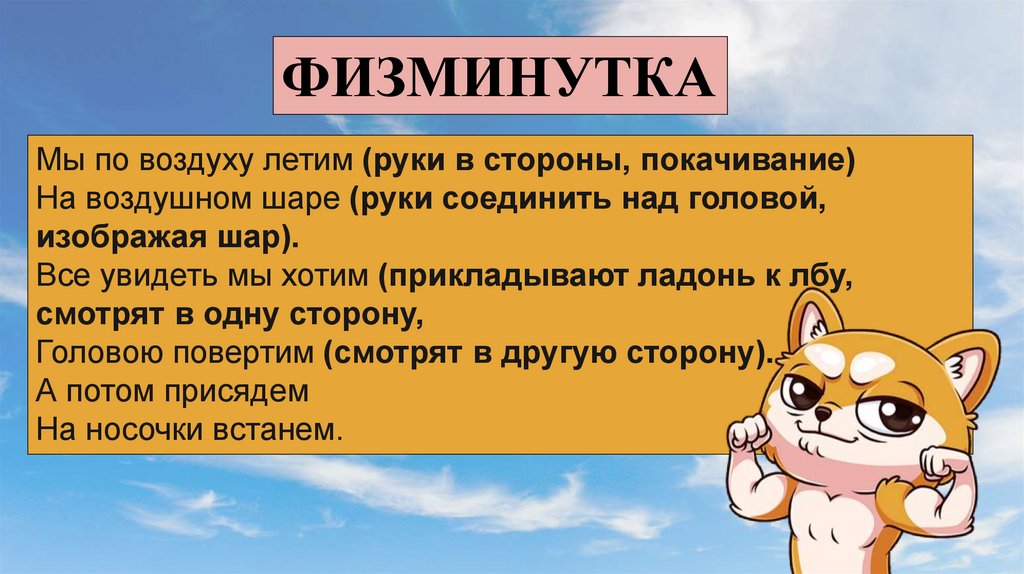 ФИЗМИНУТКА

Мы по воздуху летим (руки в стороны, покачивание)
На воздушном шаре (руки соединить над головой, изображая шар).
Все увидеть мы хотим (прикладывают ладонь к лбу, смотрят в одну сторону,
Головою повертим (смотрят в другую сторону).
А потом присядем
На носочки встанем.